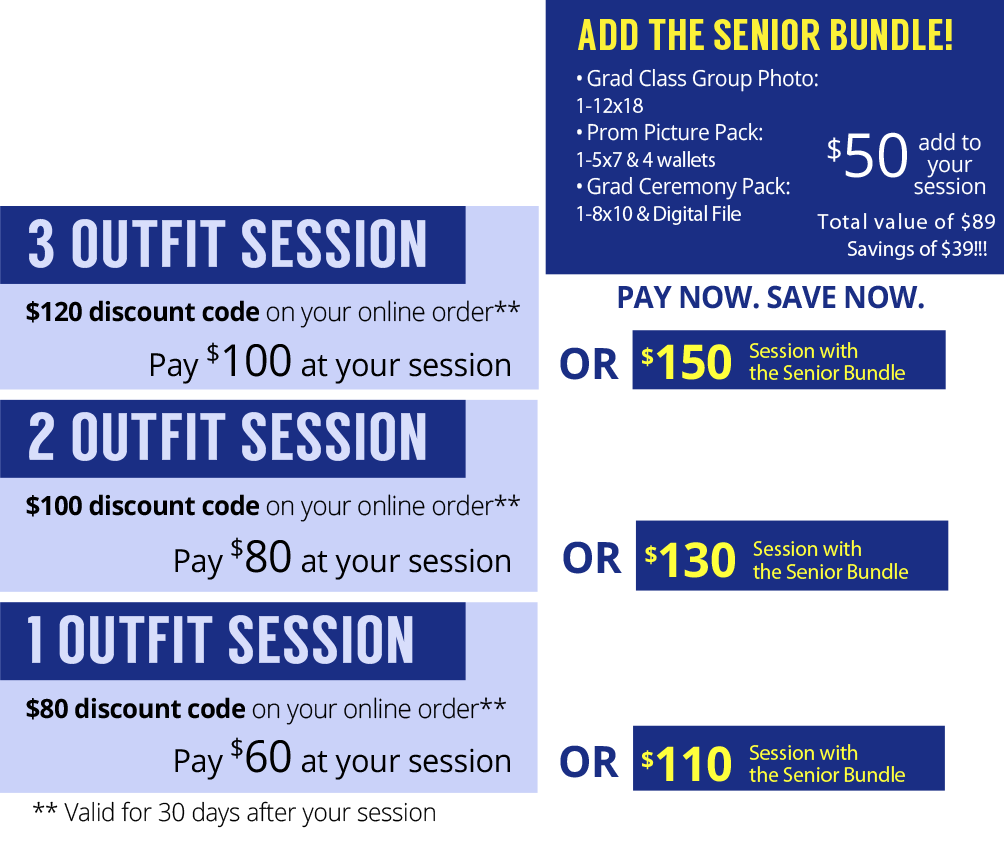 ADD THE SENIOR BUNDLE!
• Grad Class Group Photo: 1-12x18
• Prom Picture Pack: 1-5x7 & 4 wallets
• Grad Ceremony Pack: 1-8x10 & Digital File

$50 add to your session
Total value of $89
Savings of $39!!!

PAY NOW. SAVE NOW.

3 OUTFIT SESSION
$120 discount code on your online order**
Pay $100 at your session

OR $150 Session with the Senior Bundle

2 OUTFIT SESSION
$100 discount code on your online order**
Pay $80 at your session

OR $130 Session with the Senior Bundle

1 OUTFIT SESSION
$80 discount code on your online order**
Pay $60 at your session

OR $110 Session with the Senior Bundle

** Valid for 30 days after your session